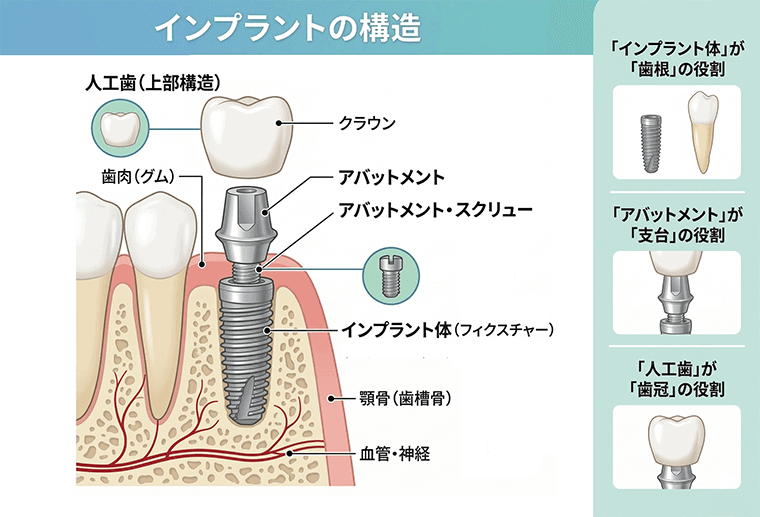 インプラントの構造

人工歯（上部構造）

クラウン

歯肉（グム）

アバットメント

アバットメント・スクリュー

インプラント体（フィクスチャー）

顎骨（歯槽骨）

血管・神経

「インプラント体」が「歯根」の役割

「アバットメント」が「支台」の役割

「人工歯」が「歯冠」の役割